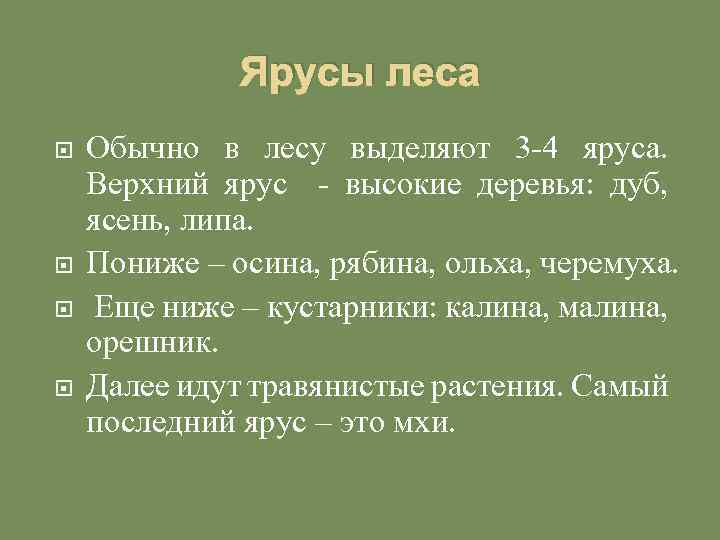 Ярусы леса

Обычно в лесу выделяют 3-4 яруса. Верхний ярус - высокие деревья: дуб, ясень, липа.

Пониже – осина, рябина, ольха, черемуха.

Еще ниже – кустарники: калина, малина, орешник.

Далее идут травянистые растения. Самый последний ярус – это мхи.